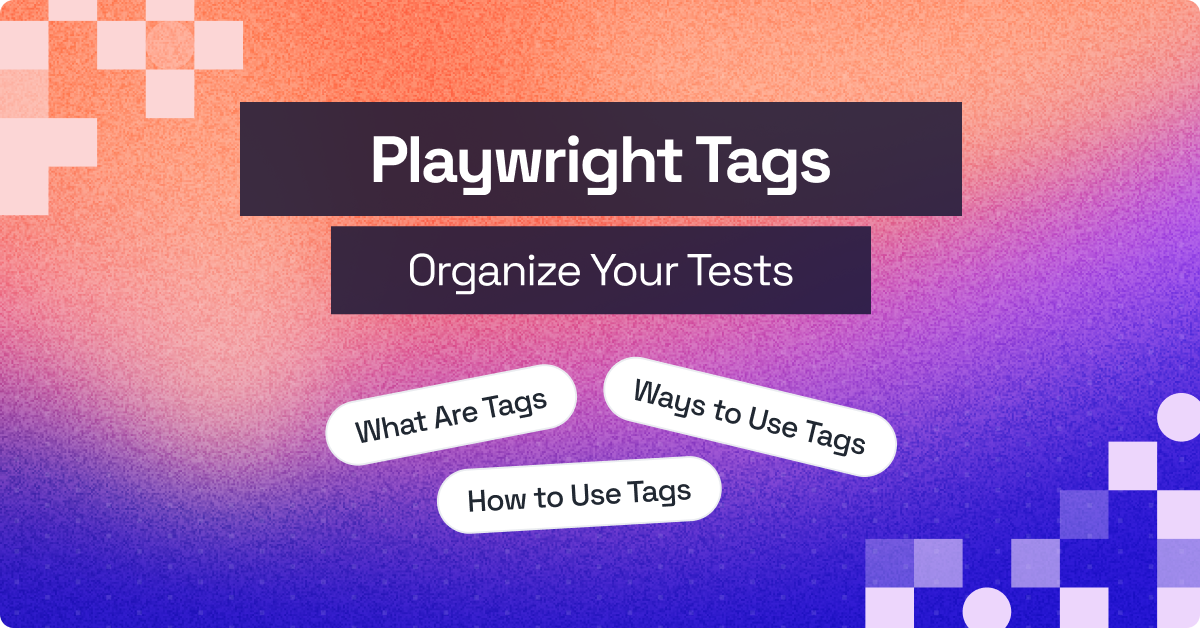 Playwright Tags

Organize Your Tests

What Are Tags

Ways to Use Tags

How to Use Tags